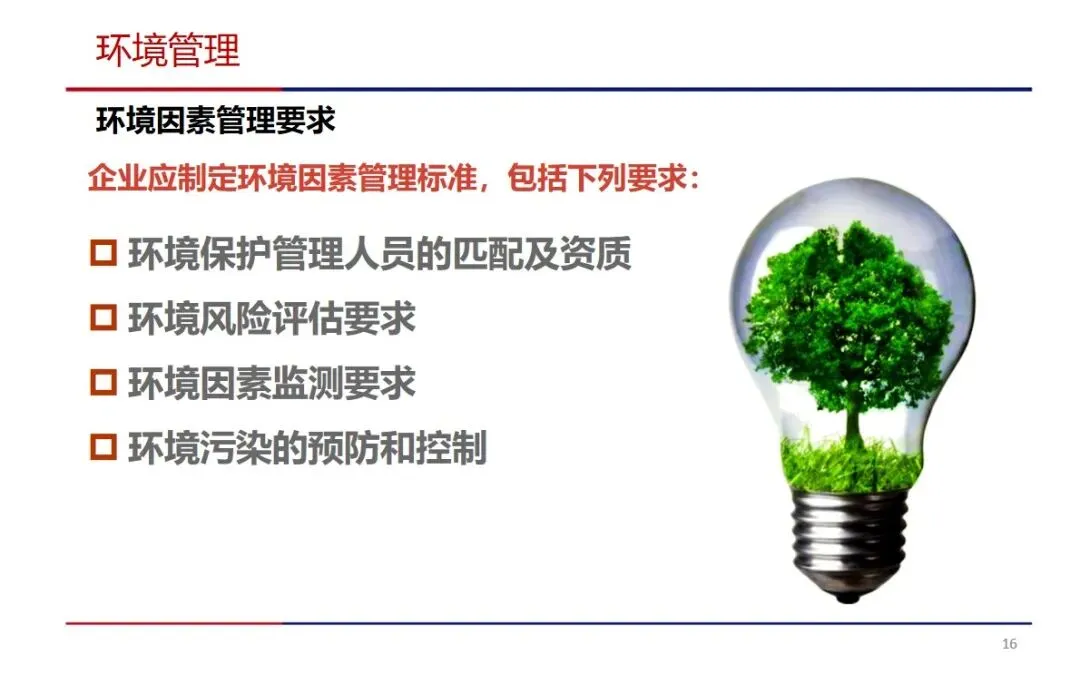 环境管理

环境因素管理要求

企业应制定环境因素管理标准，包括下列要求：

□ 环境保护管理人员的匹配及资质

□ 环境风险评估要求

□ 环境因素监测要求

□ 环境污染的预防和控制

16